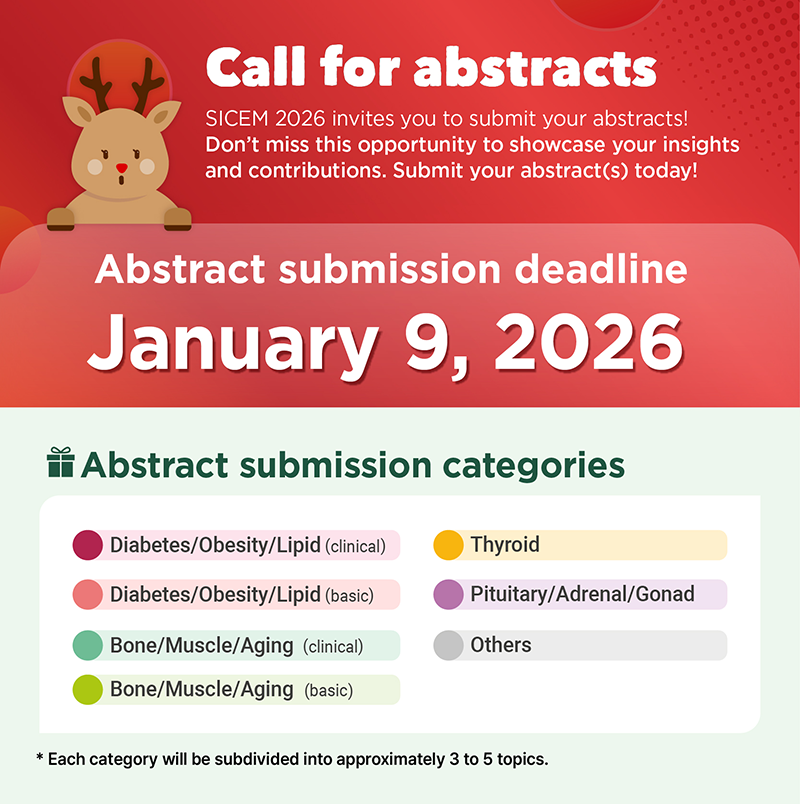 Call for abstracts

SICEM 2026 invites you to submit your abstracts! Don't miss this opportunity to showcase your insights and contributions. Submit your abstract(s) today!

Abstract submission deadline

January 9, 2026

Abstract submission categories

Diabetes/Obesity/Lipid (clinical)

Diabetes/Obesity/Lipid (basic)

Bone/Muscle/Aging (clinical)

Bone/Muscle/Aging (basic)

Thyroid

Pituitary/Adrenal/Gonad

Others

* Each category will be subdivided into approximately 3 to 5 topics.